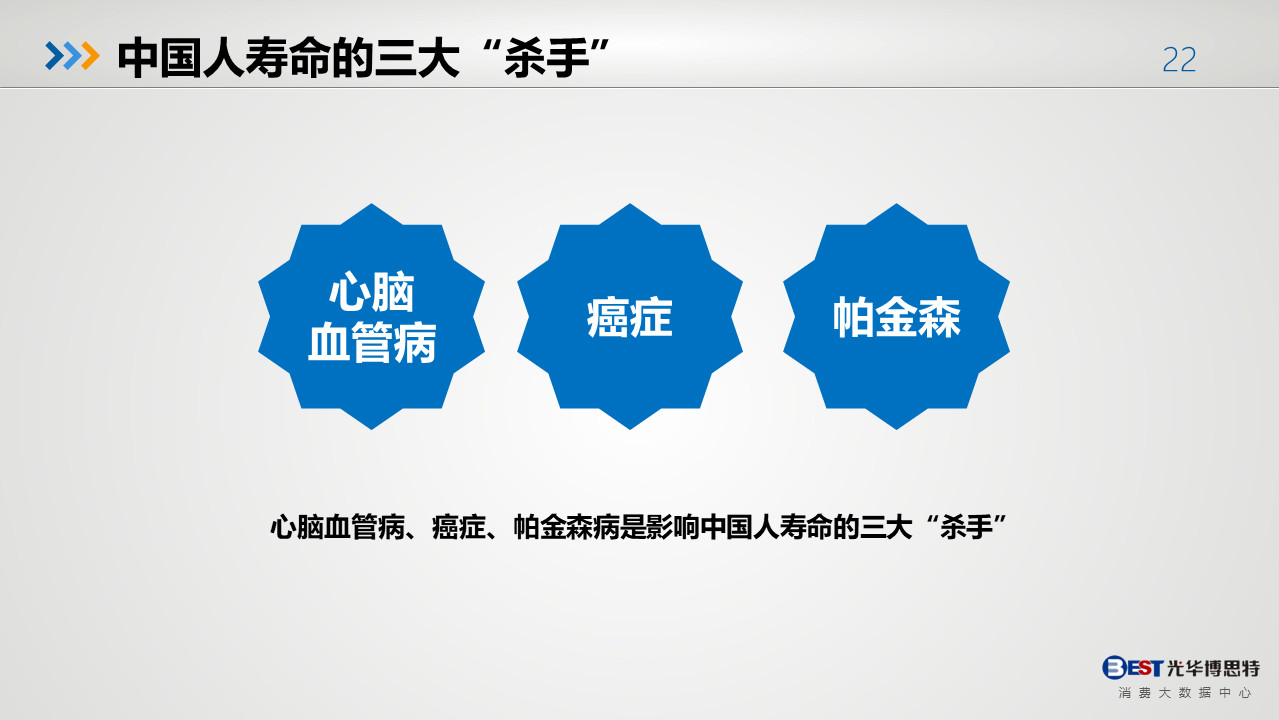 中国人寿命的三大“杀手”

22

心脑血管病

癌症

帕金森

心脑血管病、癌症、帕金森病是影响中国人寿命的三大“杀手”

BEST 光华博思特
消费大数据中心